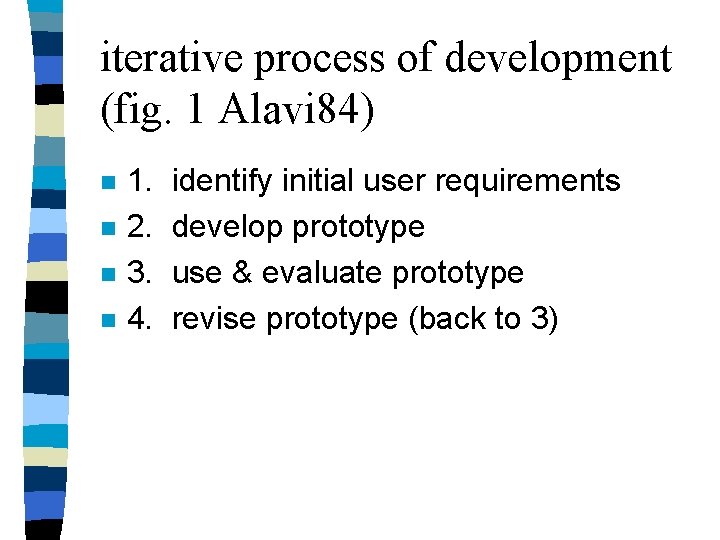 iterative process of development (fig. 1 Alavi84)

1. identify initial user requirements
2. develop prototype
3. use & evaluate prototype
4. revise prototype (back to 3)